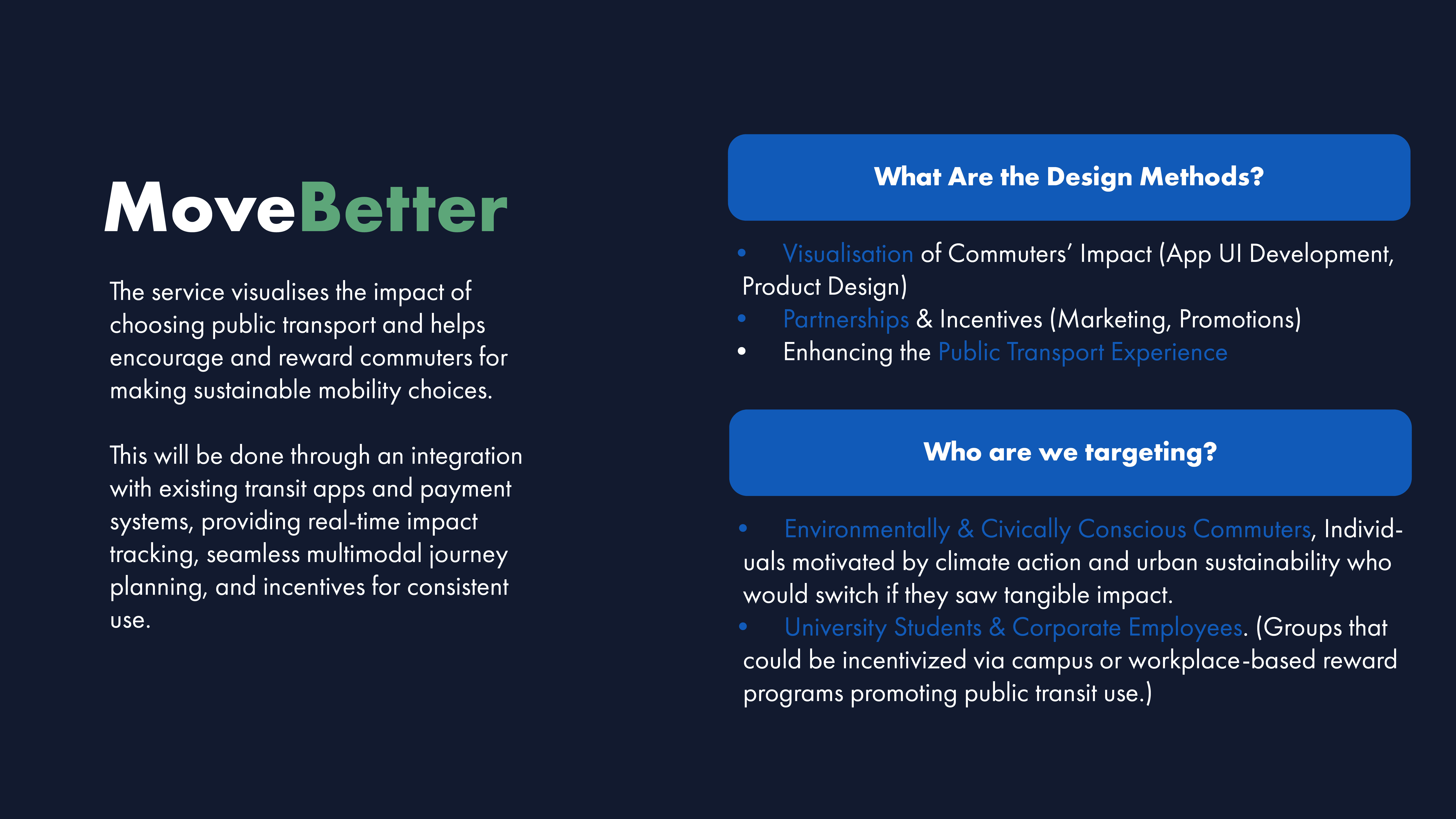 MoveBetter

The service visualises the impact of choosing public transport and helps encourage and reward commuters for making sustainable mobility choices.

This will be done through an integration with existing transit apps and payment systems, providing real-time impact tracking, seamless multimodal journey planning, and incentives for consistent use.

What Are the Design Methods?

• Visualisation of Commuters' Impact (App UI Development, Product Design)
• Partnerships & Incentives (Marketing, Promotions)
• Enhancing the Public Transport Experience

Who are we targeting?

• Environmentally & Civically Conscious Commuters, Individuals motivated by climate action and urban sustainability who would switch if they saw tangible impact.
• University Students & Corporate Employees. (Groups that could be incentivized via campus or workplace-based reward programs promoting public transit use.)